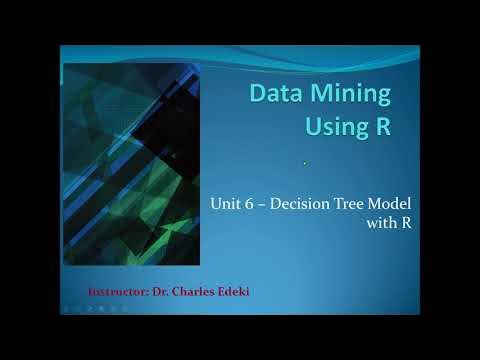 Data Mining Using R

Unit 6 – Decision Tree Model with R

Instructor: Dr. Charles Edeki